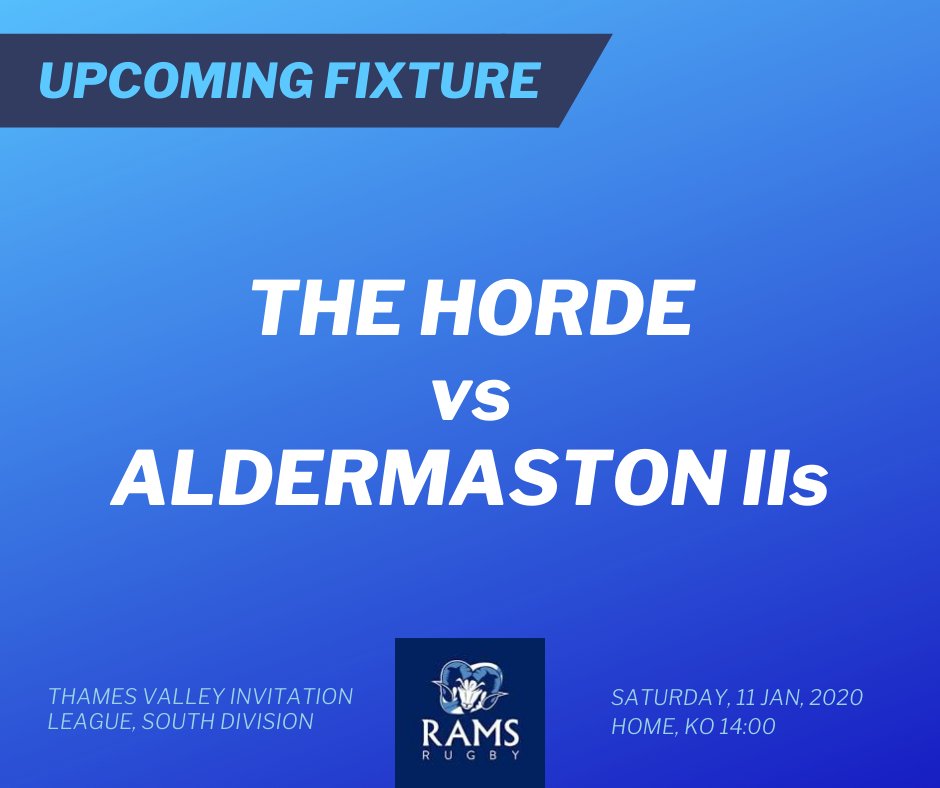 UPCOMING FIXTURE

THE HORDE
vs
ALDERMASTON IIs

THAMES VALLEY INVITATION LEAGUE, SOUTH DIVISION

RAMS
RUGBY

SATURDAY, 11 JAN, 2020
HOME, KO 14:00